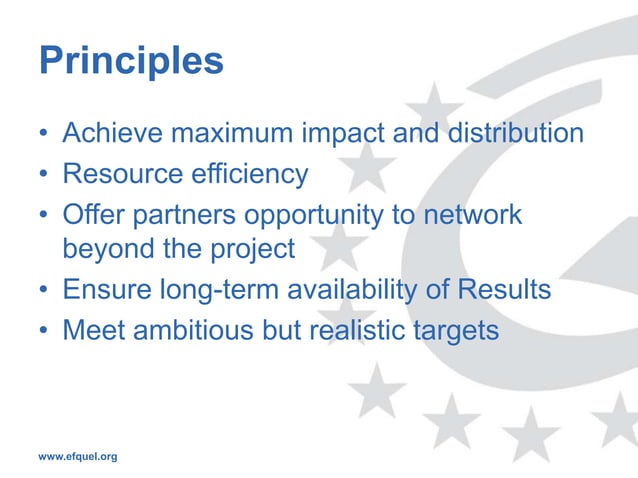 Principles

• Achieve maximum impact and distribution
• Resource efficiency
• Offer partners opportunity to network beyond the project
• Ensure long-term availability of Results
• Meet ambitious but realistic targets

www.efquel.org